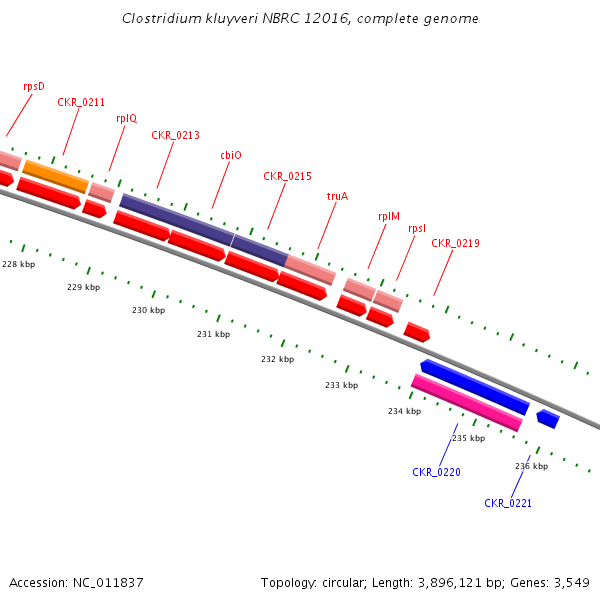 Clostridium kluyveri NBRC 12016, complete genome

rpsD

CKR_0211

rplQ

CKR_0213

cbiO

CKR_0215

truA

rplM

rpsI

CKR_0219

228 kbp

229 kbp

230 kbp

231 kbp

232 kbp

233 kbp

234 kbp

235 kbp

236 kbp

CKR_0220

CKR_0221

Accession: NC_011837

Topology: circular; Length: 3,896,121 bp; Genes: 3,549